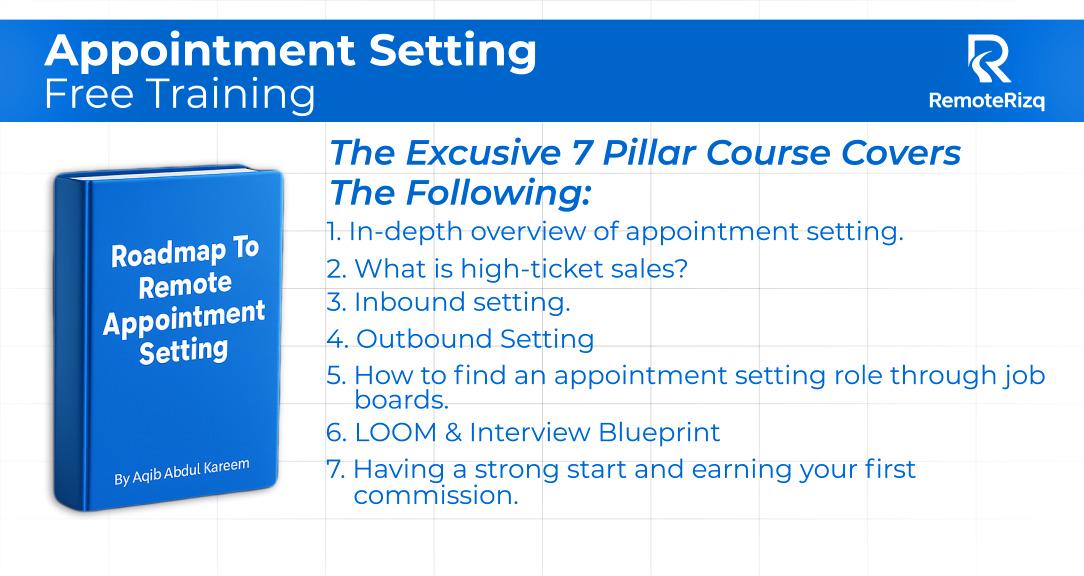 Appointment Setting
Free Training

RemoteRizq

Roadmap To Remote Appointment Setting

By Aqib Abdul Kareem

The Excusive 7 Pillar Course Covers The Following:

1. In-depth overview of appointment setting.
2. What is high-ticket sales?
3. Inbound setting.
4. Outbound Setting
5. How to find an appointment setting role through job boards.
6. LOOM & Interview Blueprint
7. Having a strong start and earning your first commission.